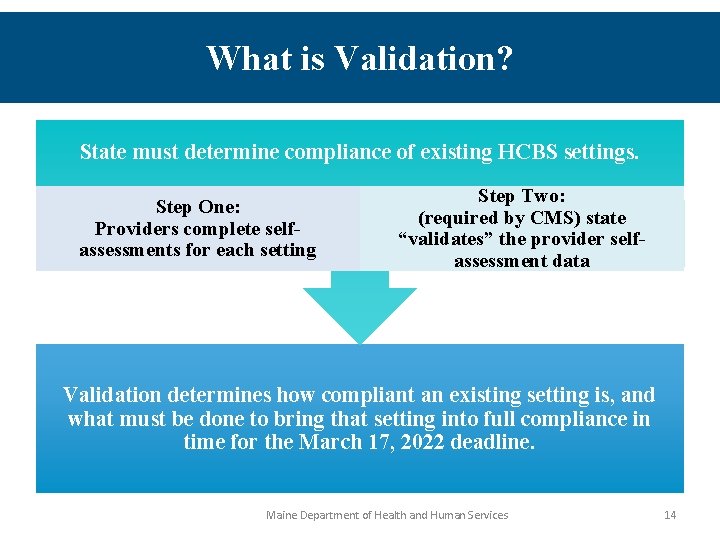 What is Validation?

State must determine compliance of existing HCBS settings.

Step One:
Providers complete self-assessments for each setting

Step Two:
(required by CMS) state "validates" the provider self-assessment data

Validation determines how compliant an existing setting is, and what must be done to bring that setting into full compliance in time for the March 17, 2022 deadline.

Maine Department of Health and Human Services

14